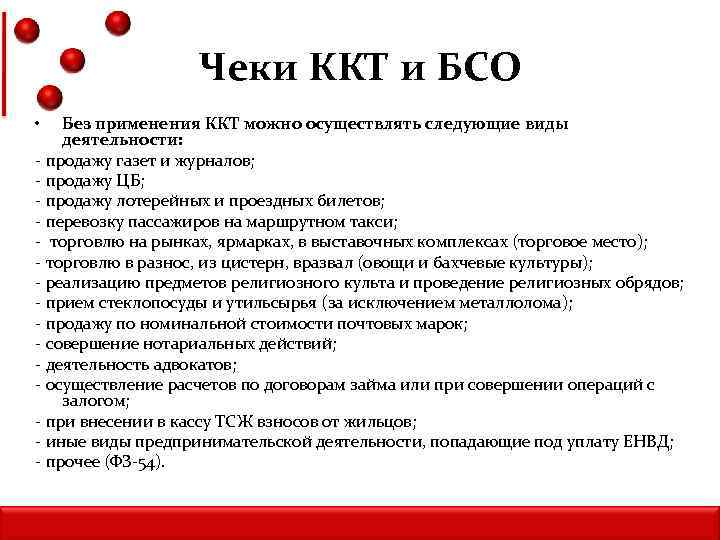 Чеки ККТ и БСО

• Без применения ККТ можно осуществлять следующие виды деятельности:

- продажу газет и журналов;
- продажу ЦБ;
- продажу лотерейных и проездных билетов;
- перевозку пассажиров на маршрутном такси;
- торговлю на рынках, ярмарках, в выставочных комплексах (торговое место);
- торговлю в разнос, из цистерн, вразвал (овощи и бахчевые культуры);
- реализацию предметов религиозного культа и проведение религиозных обрядов;
- прием стеклопосуды и утильсырья (за исключением металлолома);
- продажу по номинальной стоимости почтовых марок;
- совершение нотариальных действий;
- деятельность адвокатов;
- осуществление расчетов по договорам займа или при совершении операций с залогом;
- при внесении в кассу ТСЖ взносов от жильцов;
- иные виды предпринимательской деятельности, попадающие под уплату ЕНВД;
- прочее (ФЗ-54).